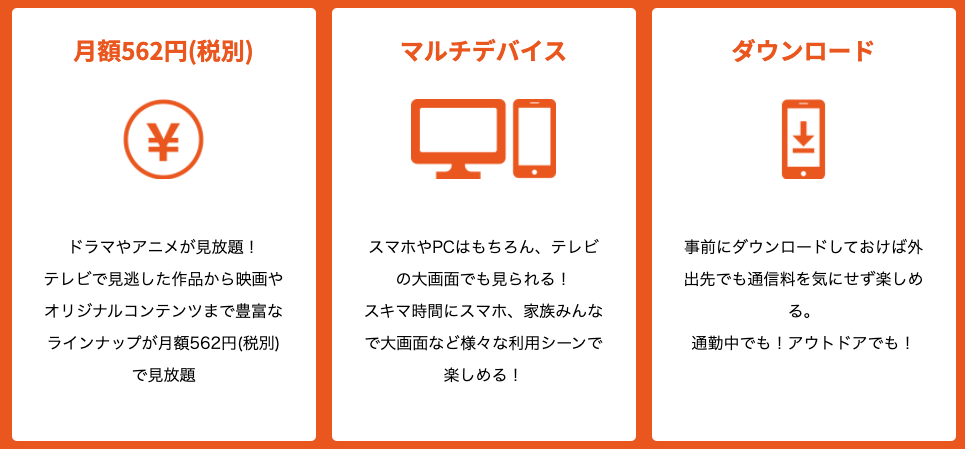 月額562円(税別)

¥

ドラマやアニメが見放題！
テレビで見逃した作品から映画やオリジナルコンテンツまで豊富なラインナップが月額562円(税別)で見放題

マルチデバイス

スマホやPCはもちろん、テレビの大画面でも見られる！
スキマ時間にスマホ、家族みんなで大画面など様々な利用シーンで楽しめる！

ダウンロード

事前にダウンロードしておけば外出先でも通信料を気にせず楽しめる。
通勤中でも！アウトドアでも！